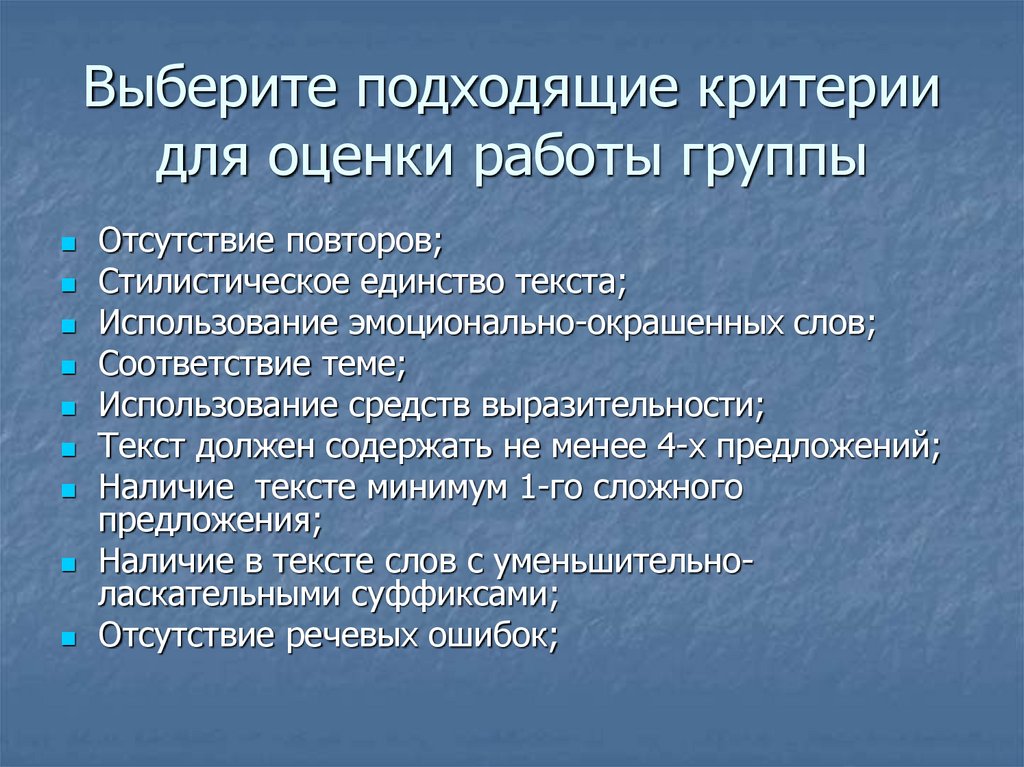 Выберите подходящие критерии для оценки работы группы

- Отсутствие повторов;
- Стилистическое единство текста;
- Использование эмоционально-окрашенных слов;
- Соответствие теме;
- Использование средств выразительности;
- Текст должен содержать не менее 4-х предложений;
- Наличие  тексте минимум 1-го сложного предложения;
- Наличие в тексте слов с уменьшительно-ласкательными суффиксами;
- Отсутствие речевых ошибок;